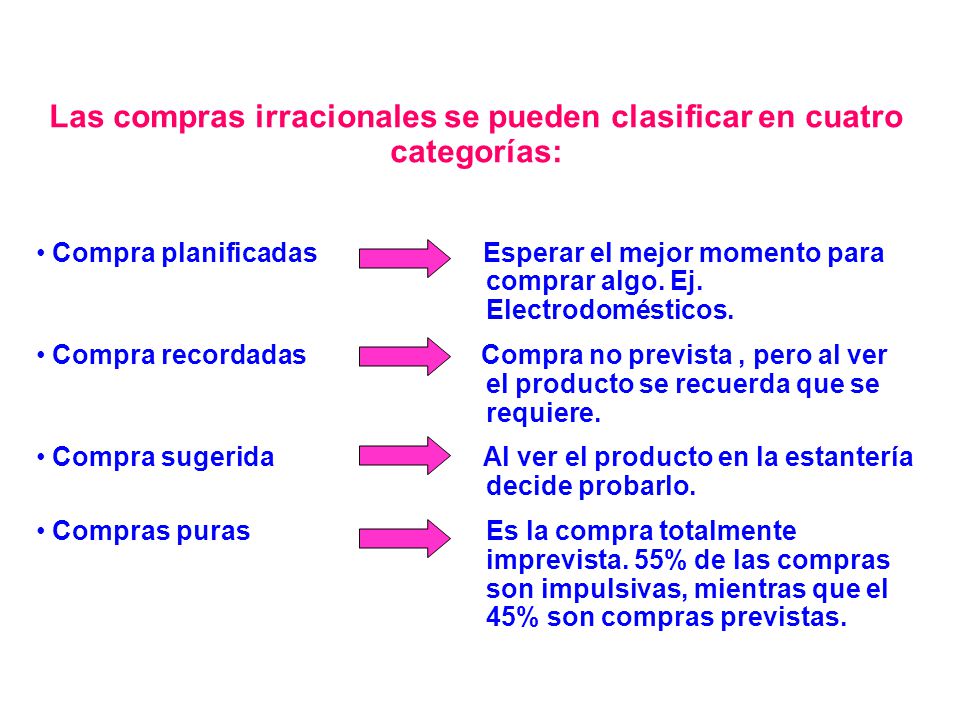 Las compras irracionales se pueden clasificar en cuatro categorías:

• Compra planificadas

Esperar el mejor momento para comprar algo. Ej. Electrodomésticos.

• Compra recordadas

Compra no prevista , pero al ver el producto se recuerda que se requiere.

• Compra sugerida

Al ver el producto en la estantería decide probarlo.

• Compras puras

Es la compra totalmente imprevista. 55% de las compras son impulsivas, mientras que el 45% son compras previstas.